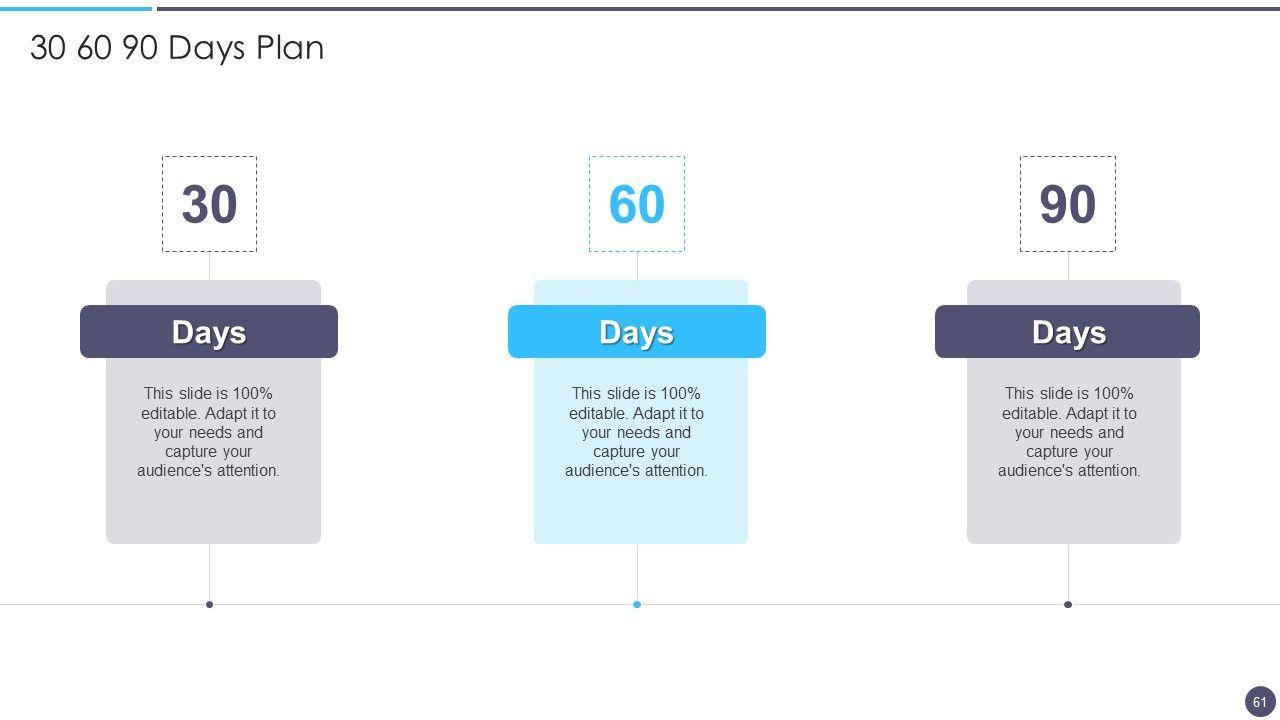 30 60 90 Days Plan

30

Days

This slide is 100% editable. Adapt it to your needs and capture your audience's attention.

60

Days

This slide is 100% editable. Adapt it to your needs and capture your audience's attention.

90

Days

This slide is 100% editable. Adapt it to your needs and capture your audience's attention.

61